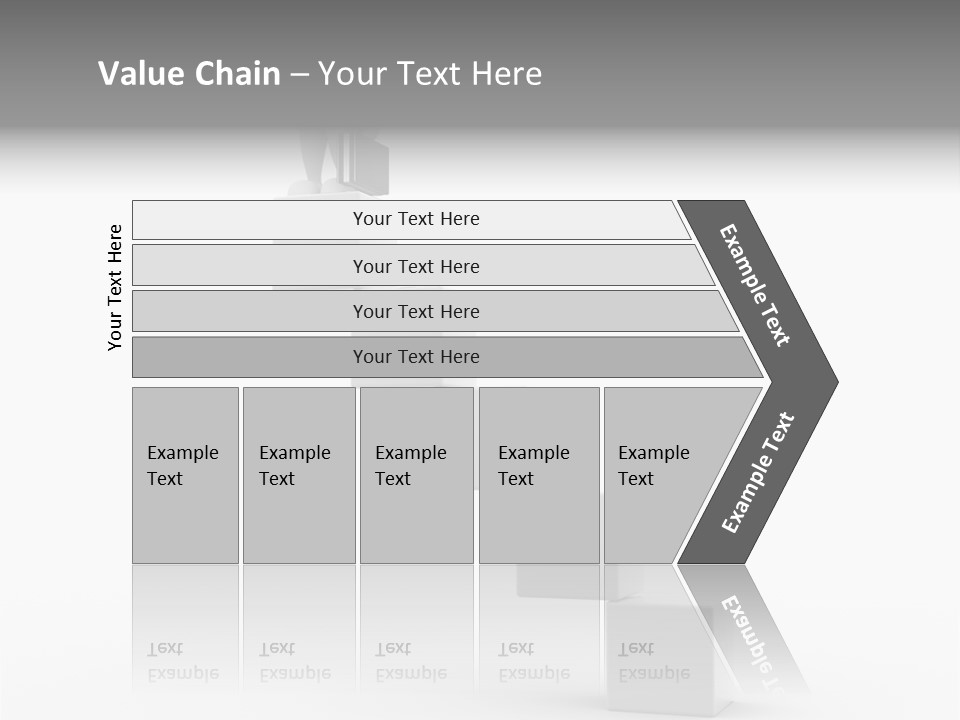 Value Chain – Your Text Here

Your Text Here

Your Text Here

Your Text Here

Your Text Here

Your Text Here

Example Text

Example Text

Example Text

Example Text

Example Text

Example Text

Example Text